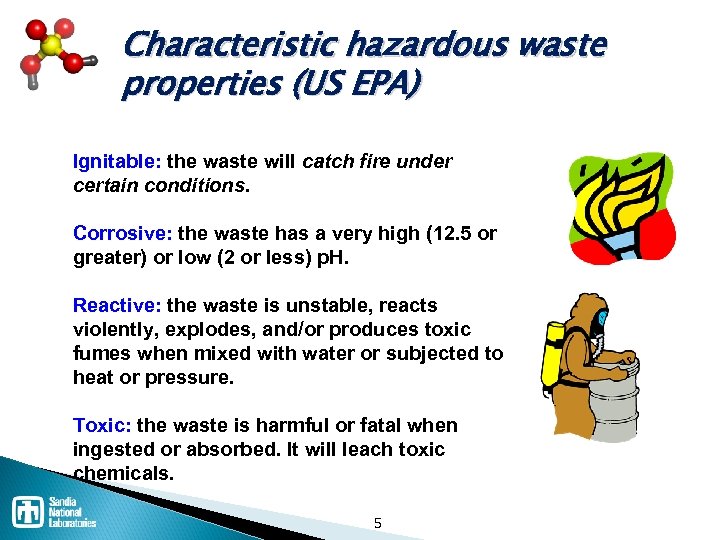 Characteristic hazardous waste properties (US EPA)

Ignitable: the waste will catch fire under certain conditions.

Corrosive: the waste has a very high (12.5 or greater) or low (2 or less) pH.

Reactive: the waste is unstable, reacts violently, explodes, and/or produces toxic fumes when mixed with water or subjected to heat or pressure.

Toxic: the waste is harmful or fatal when ingested or absorbed. It will leach toxic chemicals.

Sandia National Laboratories

5